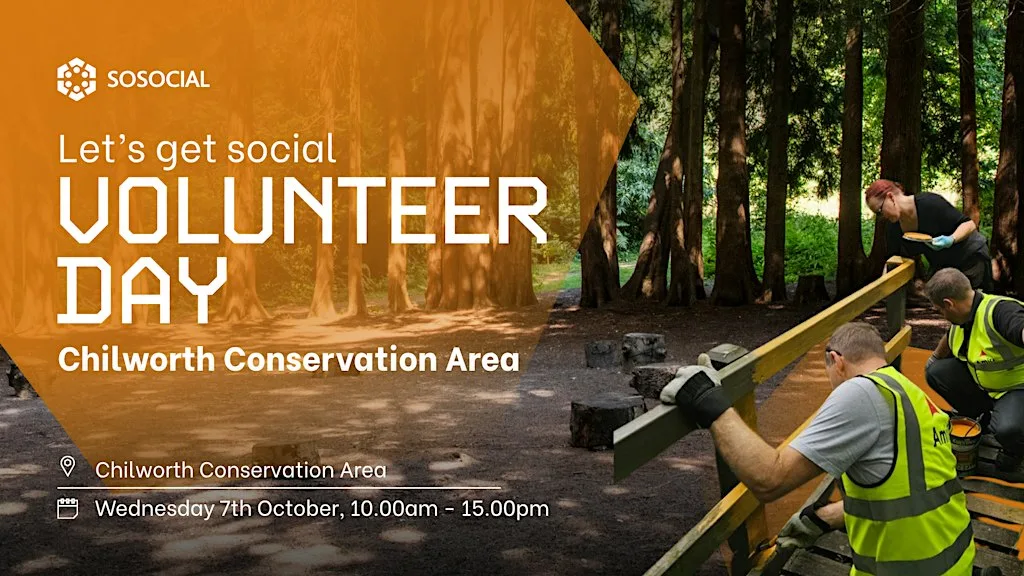 SOSOCIAL

Let's get social

VOLUNTEER DAY

Chilworth Conservation Area

Chilworth Conservation Area

Wednesday 7th October, 10.00am - 15.00pm